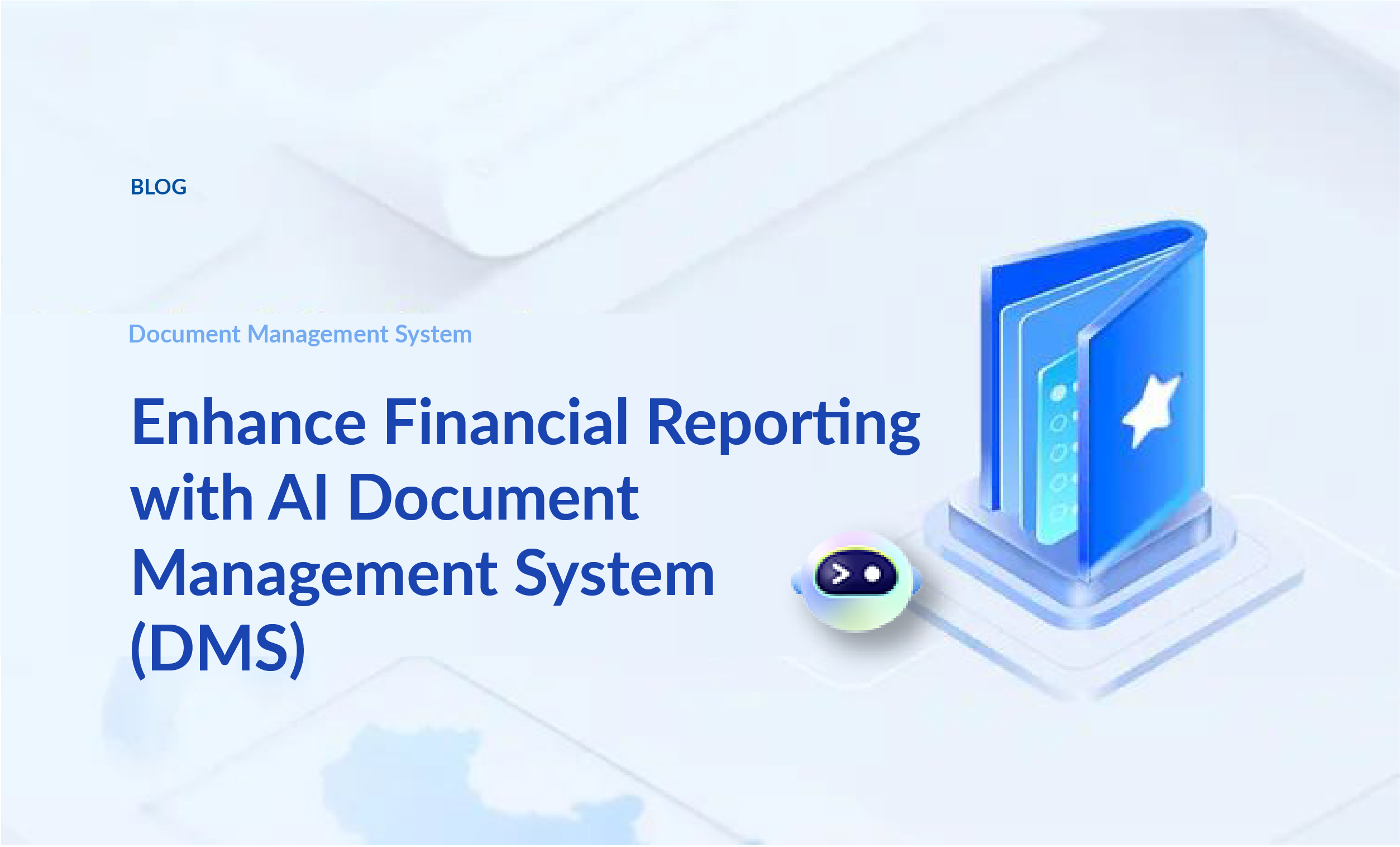 BLOG

Document Management System

Enhance Financial Reporting with AI Document Management System (DMS)